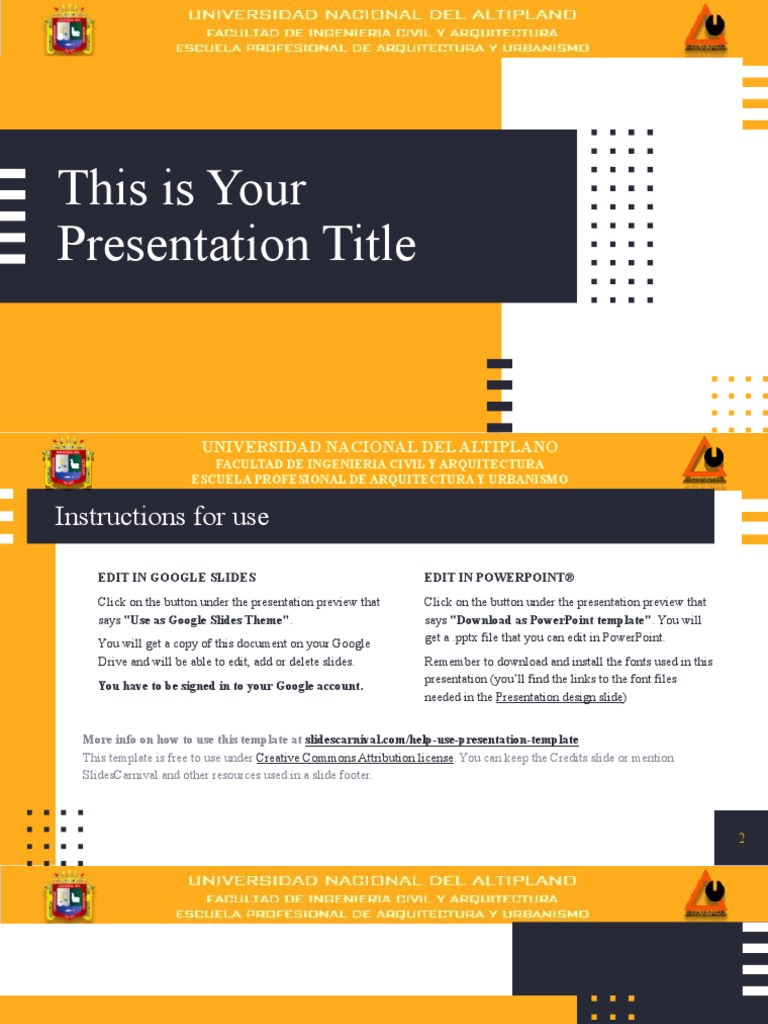 UNIVERSIDAD NACIONAL DEL ALTIPLANO
FACULTAD DE INGENIERIA CIVIL Y ARQUITECTURA
ESCUELA PROFESIONAL DE ARQUITECTURA Y URBANISMO

This is Your Presentation Title

UNIVERSIDAD NACIONAL DEL ALTIPLANO
FACULTAD DE INGENIERIA CIVIL Y ARQUITECTURA
ESCUELA PROFESIONAL DE ARQUITECTURA Y URBANISMO

Instructions for use

EDIT IN GOOGLE SLIDES

Click on the button under the presentation preview that says "Use as Google Slides Theme".

You will get a copy of this document on your Google Drive and will be able to edit, add or delete slides.

You have to be signed in to your Google account.

EDIT IN POWERPOINT®

Click on the button under the presentation preview that says "Download as PowerPoint template". You will get a .pptx file that you can edit in PowerPoint.

Remember to download and install the fonts used in this presentation (you'll find the links to the font files needed in the Presentation design slide)

More info on how to use this template at slidescarnival.com/help-use-presentation-template
This template is free to use under Creative Commons Attribution license. You can keep the Credits slide or mention SlidesCarnival and other resources used in a slide footer.

2

UNIVERSIDAD NACIONAL DEL ALTIPLANO
FACULTAD DE INGENIERIA CIVIL Y ARQUITECTURA
ESCUELA PROFESIONAL DE ARQUITECTURA Y URBANISMO